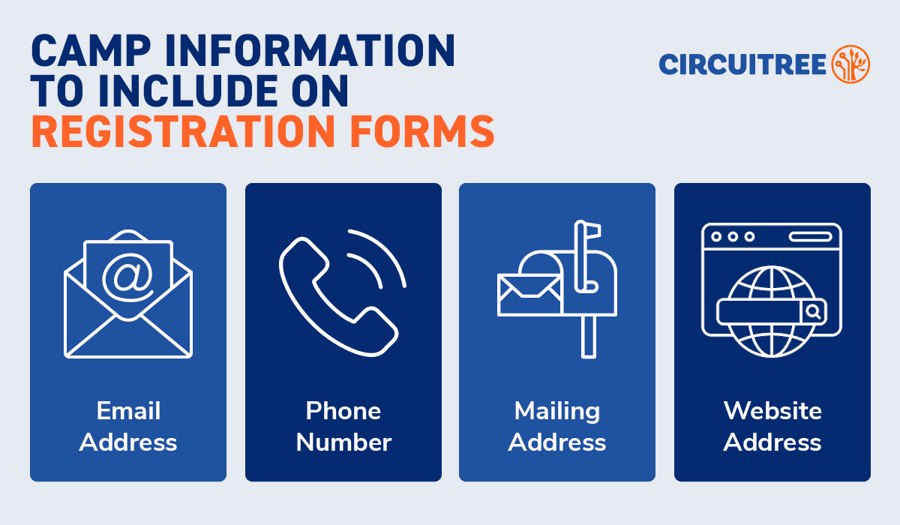 CAMP INFORMATION TO INCLUDE ON REGISTRATION FORMS

CIRCUITREE

@

Email Address

Phone Number

Mailing Address

Website Address